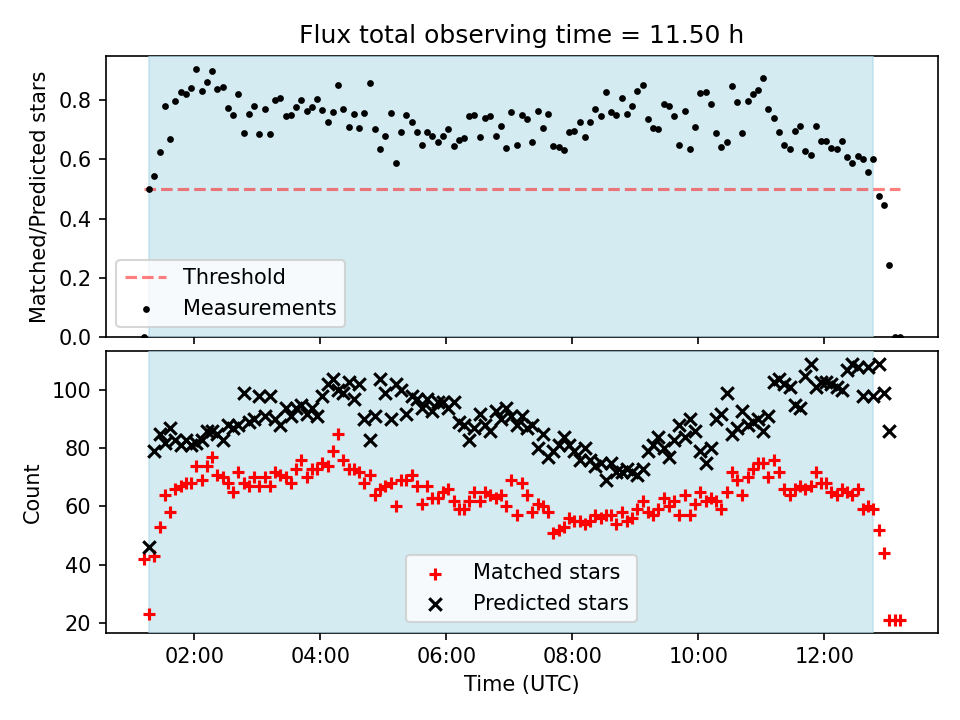 Flux total observing time = 11.50 h

Matched/Predicted stars

0.8
0.6
0.4
0.2
0.0

Threshold
Measurements

Count

100
80
60
40
20

Matched stars
Predicted stars

02:00
04:00
06:00
08:00
10:00
12:00

Time (UTC)